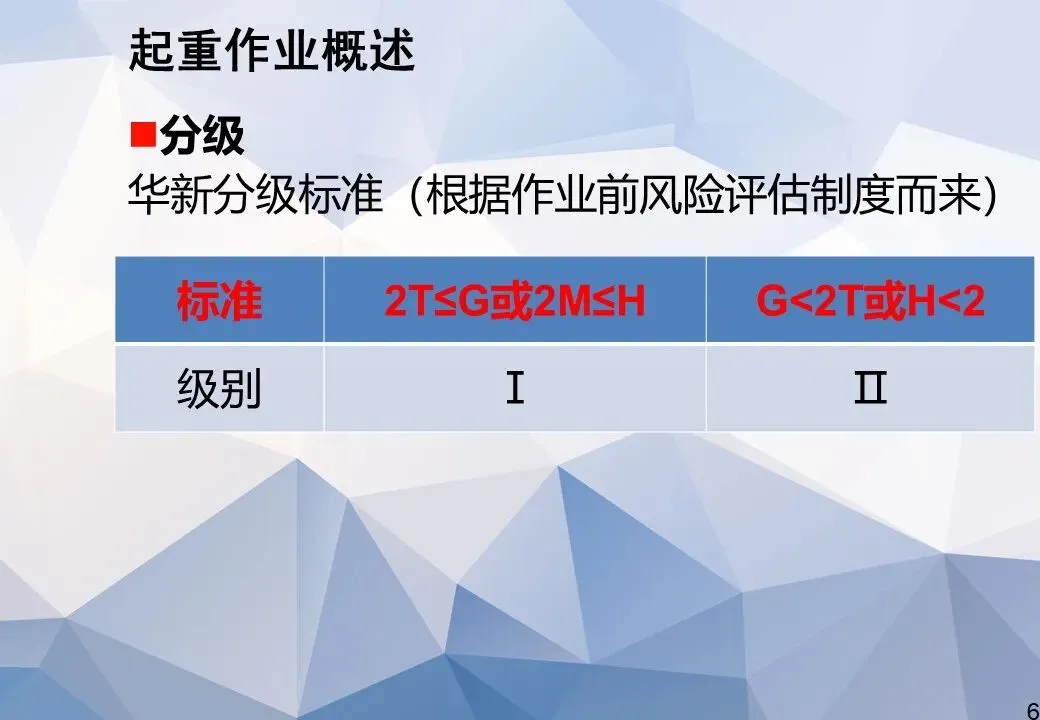 起重作业概述

■分级

华新分级标准（根据作业前风险评估制度而来）

| 标准 | 2T≤G或2M≤H | G<2T或H<2 |
|---|---|---|
| 级别 | Ⅰ | Ⅱ |

6